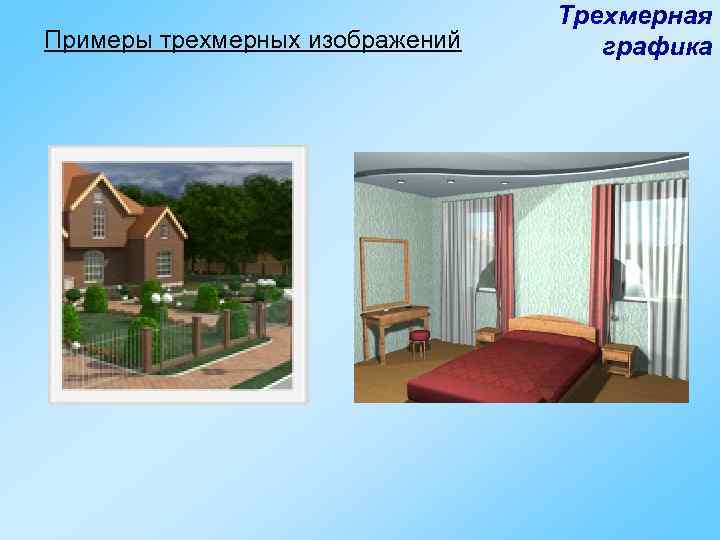 Трехмерная графика

Примеры трехмерных изображений